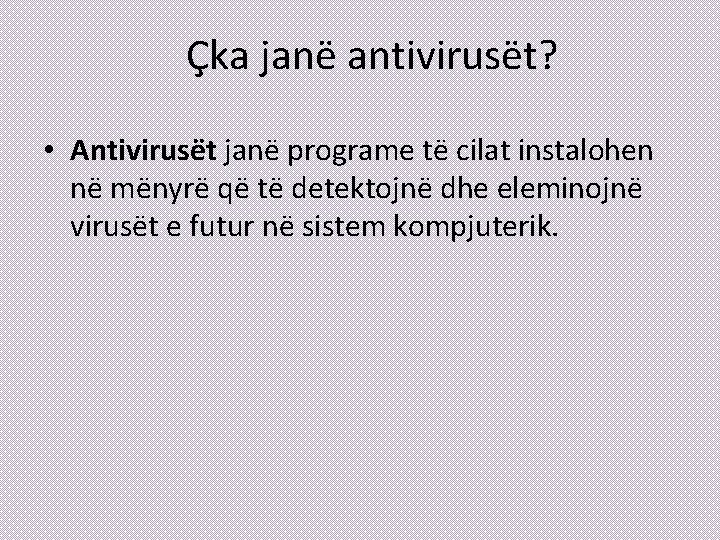 Çka janë antivirusët?

• Antivirusët janë programe të cilat instalohen në mënyrë që të detektojnë dhe eleminojnë virusët e futur në sistem kompjuterik.